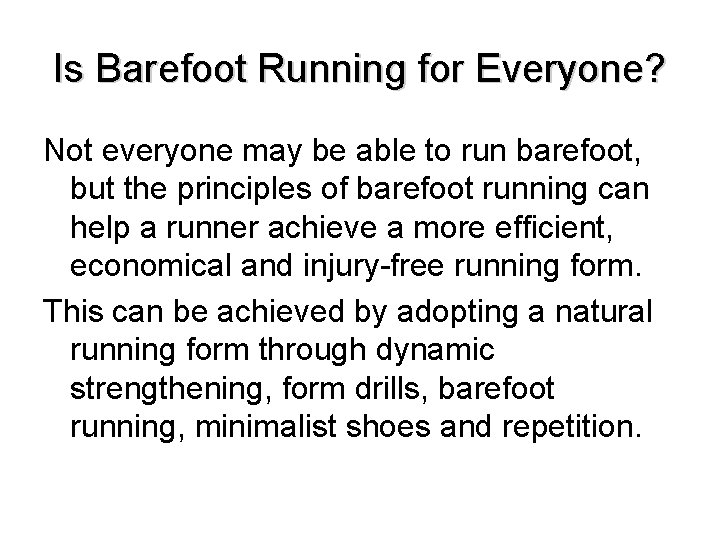 Is Barefoot Running for Everyone?

Not everyone may be able to run barefoot, but the principles of barefoot running can help a runner achieve a more efficient, economical and injury-free running form.

This can be achieved by adopting a natural running form through dynamic strengthening, form drills, barefoot running, minimalist shoes and repetition.